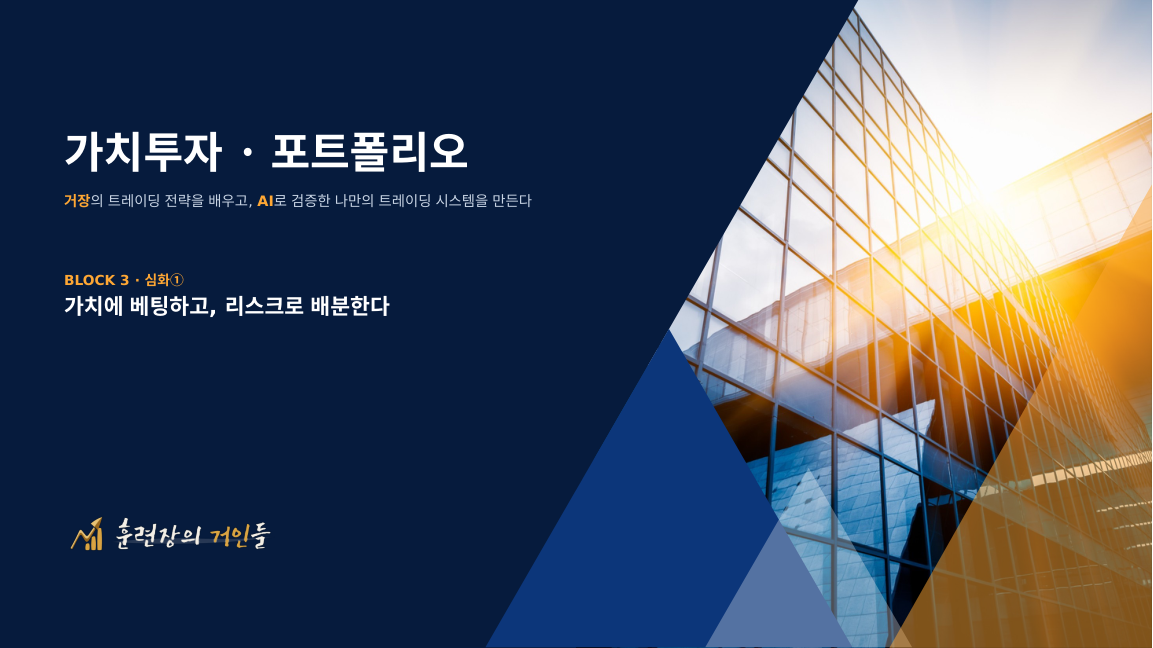 가치투자 · 포트폴리오

거장의 트레이딩 전략을 배우고, AI로 검증한 나만의 트레이딩 시스템을 만든다

BLOCK 3 · 심화①

가치에 베팅하고, 리스크로 배분한다

훈련장의 거인들